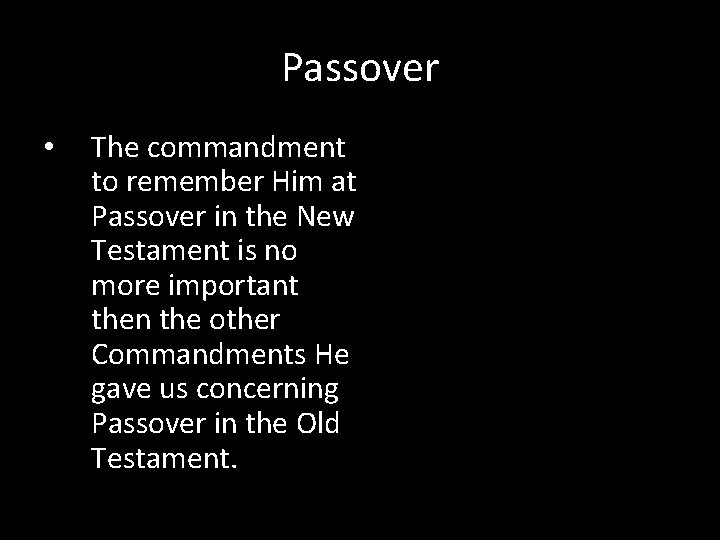 Passover

• The commandment to remember Him at Passover in the New Testament is no more important then the other Commandments He gave us concerning Passover in the Old Testament.